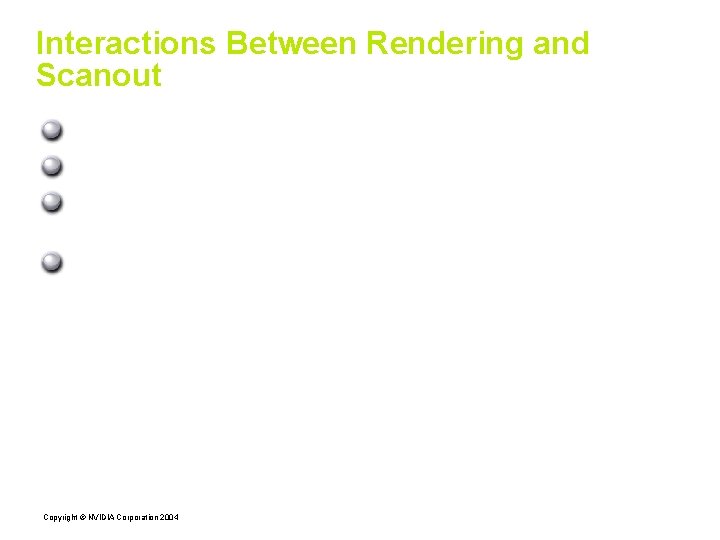 Interactions Between Rendering and Scanout

Copyright © NVIDIA Corporation 2004